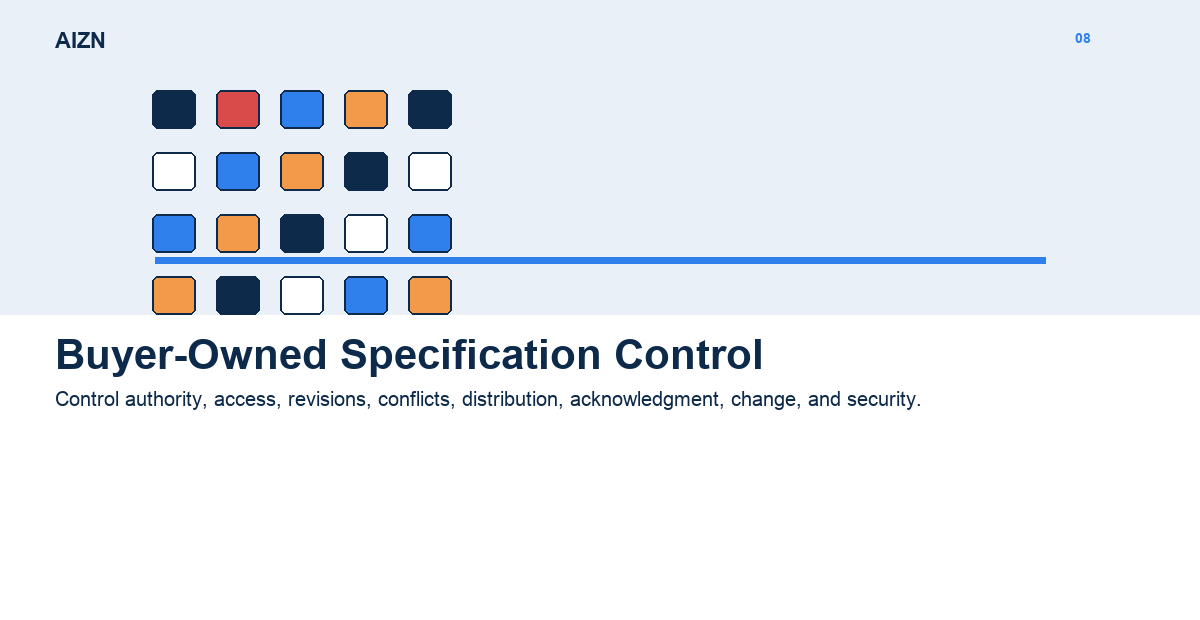 AIZN

08

Buyer-Owned Specification Control

Control authority, access, revisions, conflicts, distribution, acknowledgment, change, and security.